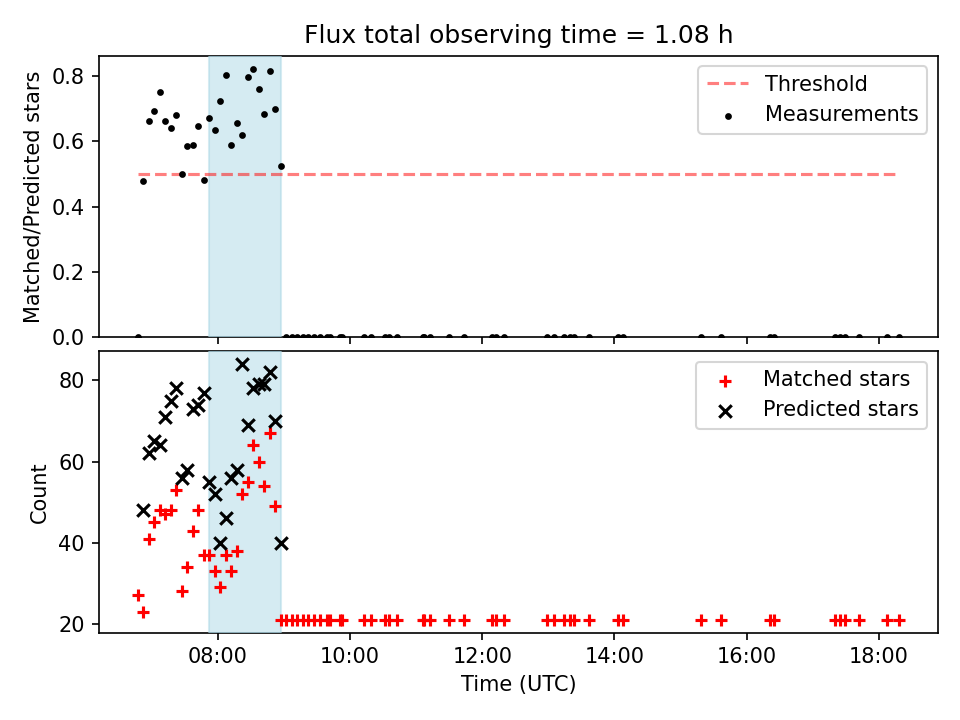 Flux total observing time = 1.08 h

Matched/Predicted stars

0.8
0.6
0.4
0.2
0.0

Threshold
Measurements

Count

80
60
40
20

Matched stars
Predicted stars

08:00
10:00
12:00
14:00
16:00
18:00

Time (UTC)